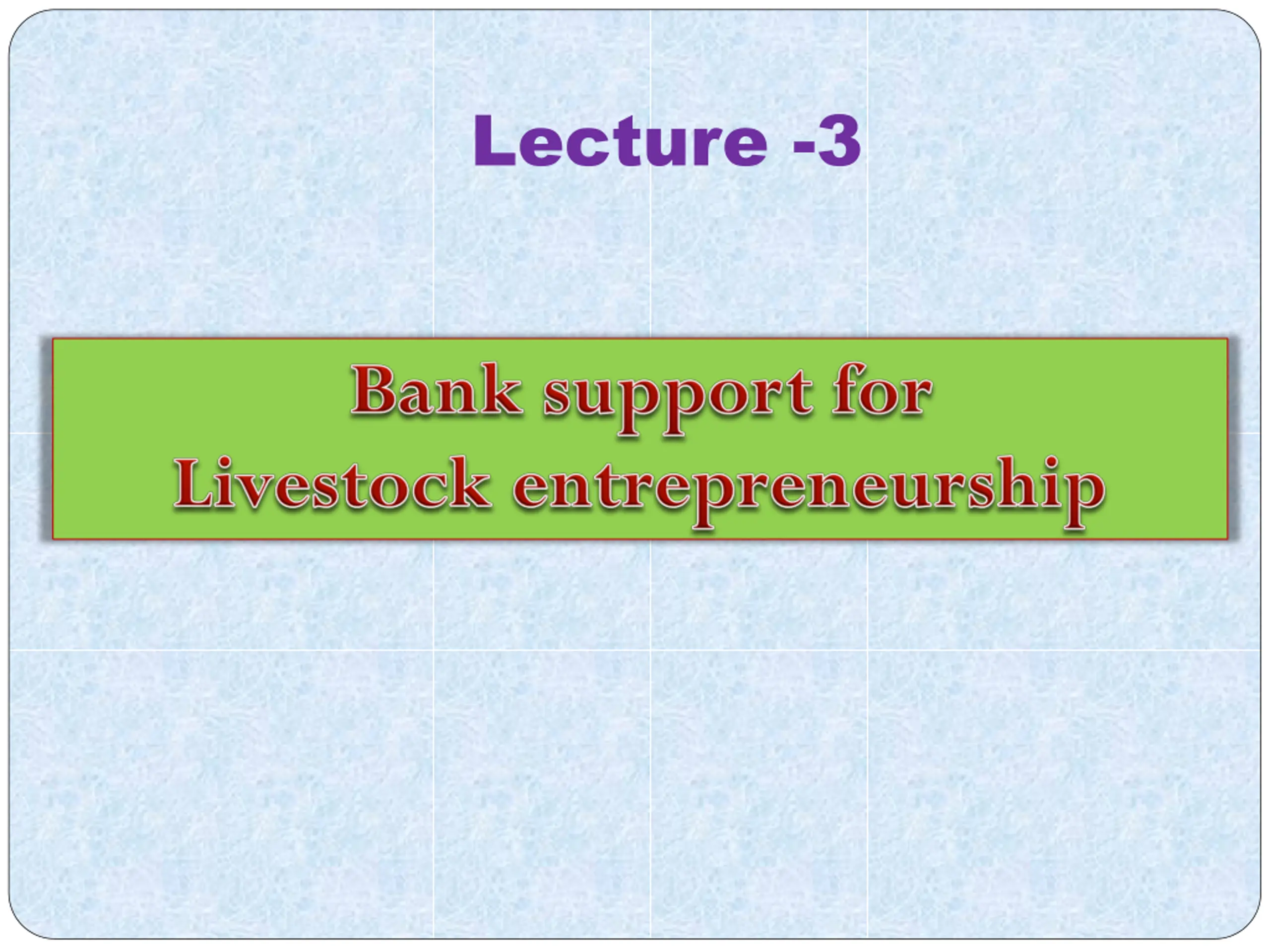 Lecture -3

Bank support for Livestock entrepreneurship